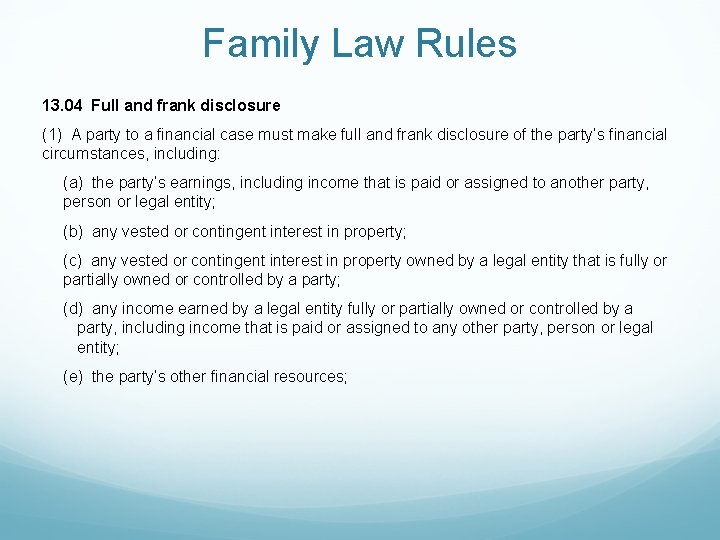 Family Law Rules

13.04 Full and frank disclosure

(1) A party to a financial case must make full and frank disclosure of the party's financial circumstances, including:

(a) the party's earnings, including income that is paid or assigned to another party, person or legal entity;

(b) any vested or contingent interest in property;

(c) any vested or contingent interest in property owned by a legal entity that is fully or partially owned or controlled by a party;

(d) any income earned by a legal entity fully or partially owned or controlled by a party, including income that is paid or assigned to any other party, person or legal entity;

(e) the party's other financial resources;